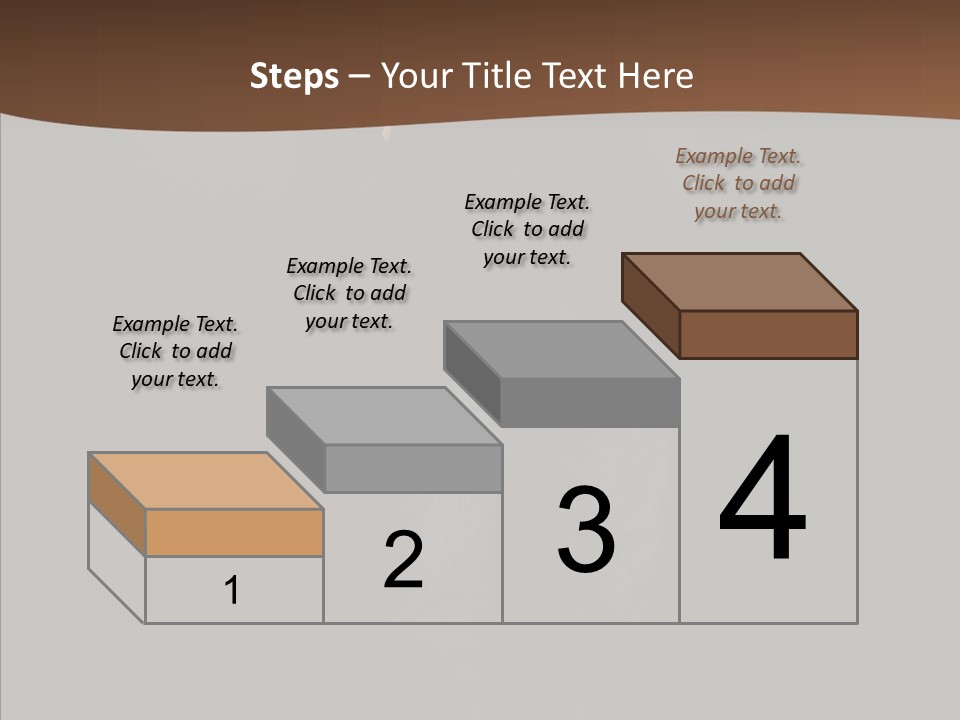 Steps – Your Title Text Here

Example Text. Click to add your text.

Example Text. Click to add your text.

Example Text. Click to add your text.

Example Text. Click to add your text.

1

2

3

4